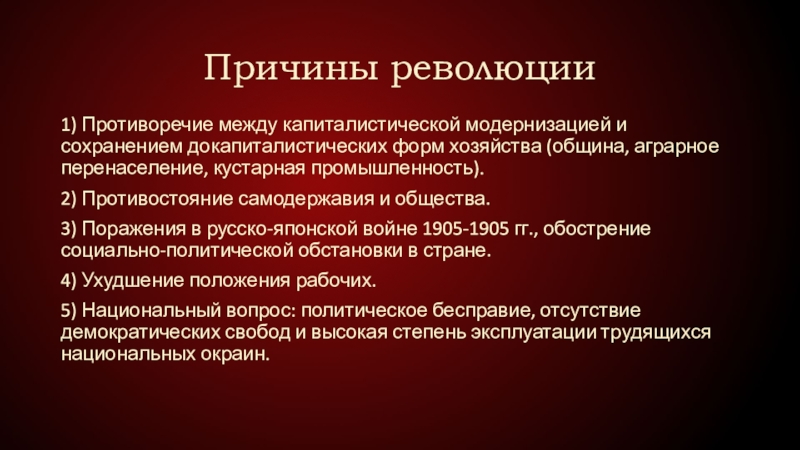 Причины революции

1) Противоречие между капиталистической модернизацией и сохранением докапиталистических форм хозяйства (община, аграрное перенаселение, кустарная промышленность).

2) Противостояние самодержавия и общества.

3) Поражения в русско-японской войне 1905-1905 гг., обострение социально-политической обстановки в стране.

4) Ухудшение положения рабочих.

5) Национальный вопрос: политическое бесправие, отсутствие демократических свобод и высокая степень эксплуатации трудящихся национальных окраин.